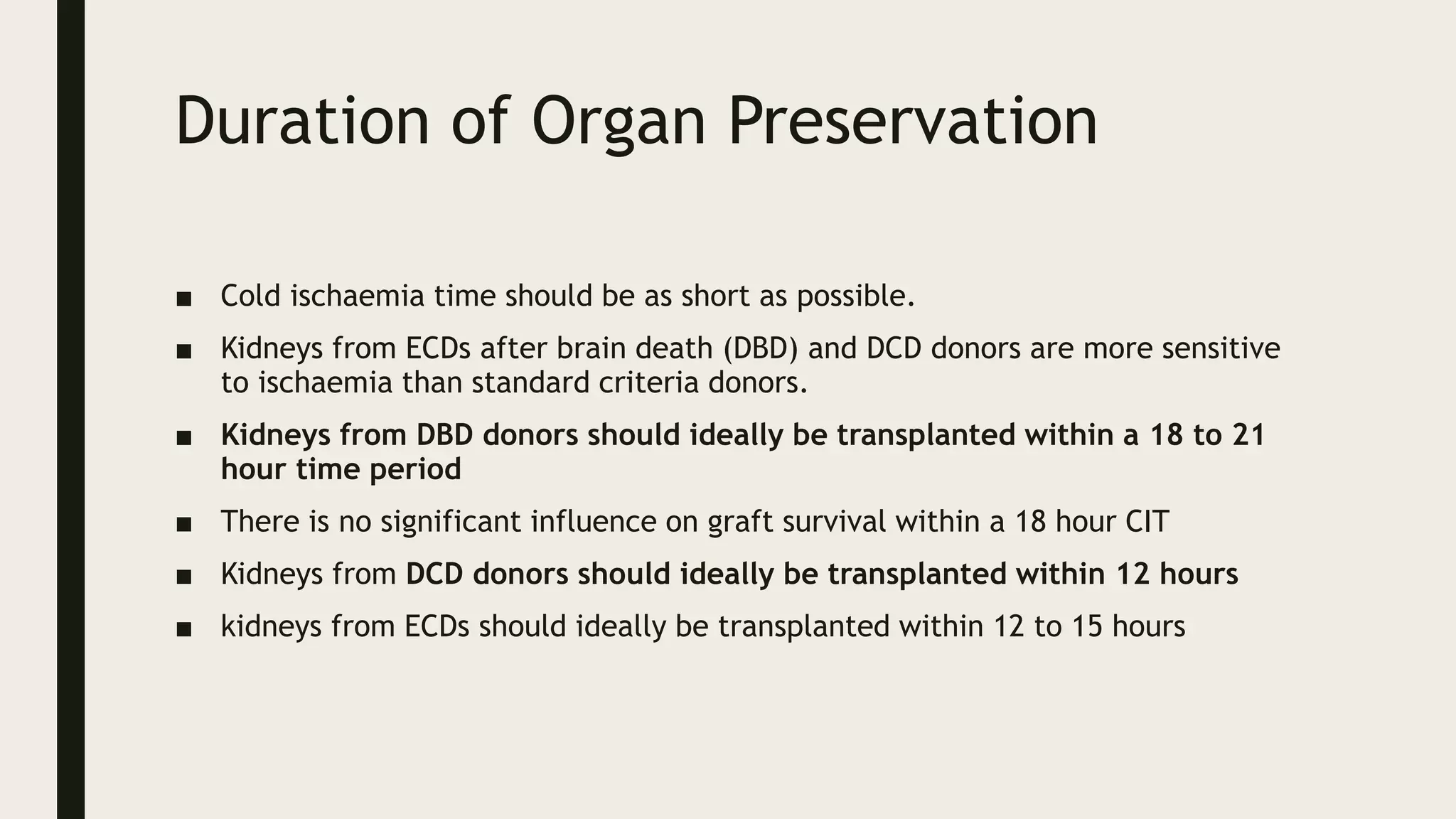 Duration of Organ Preservation

■ Cold ischaemia time should be as short as possible.

■ Kidneys from ECDs after brain death (DBD) and DCD donors are more sensitive to ischaemia than standard criteria donors.

■ Kidneys from DBD donors should ideally be transplanted within a 18 to 21 hour time period

■ There is no significant influence on graft survival within a 18 hour CIT

■ Kidneys from DCD donors should ideally be transplanted within 12 hours

■ kidneys from ECDs should ideally be transplanted within 12 to 15 hours